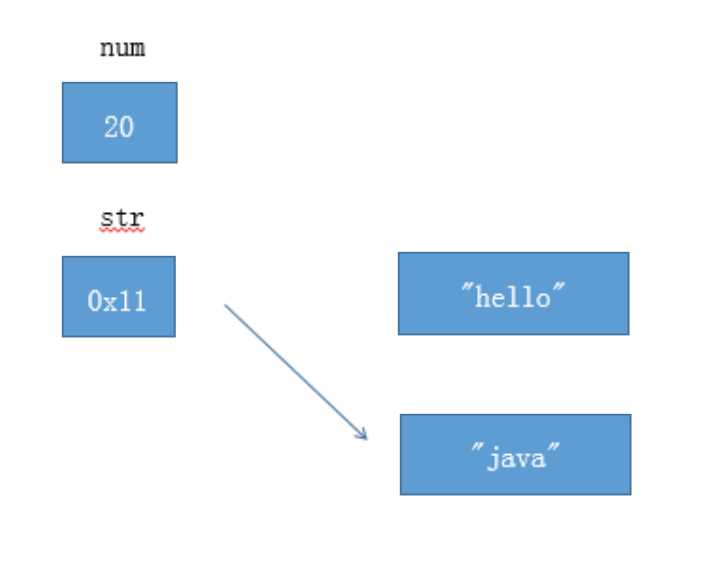 num

20

str

0x11

"hello"

"java"